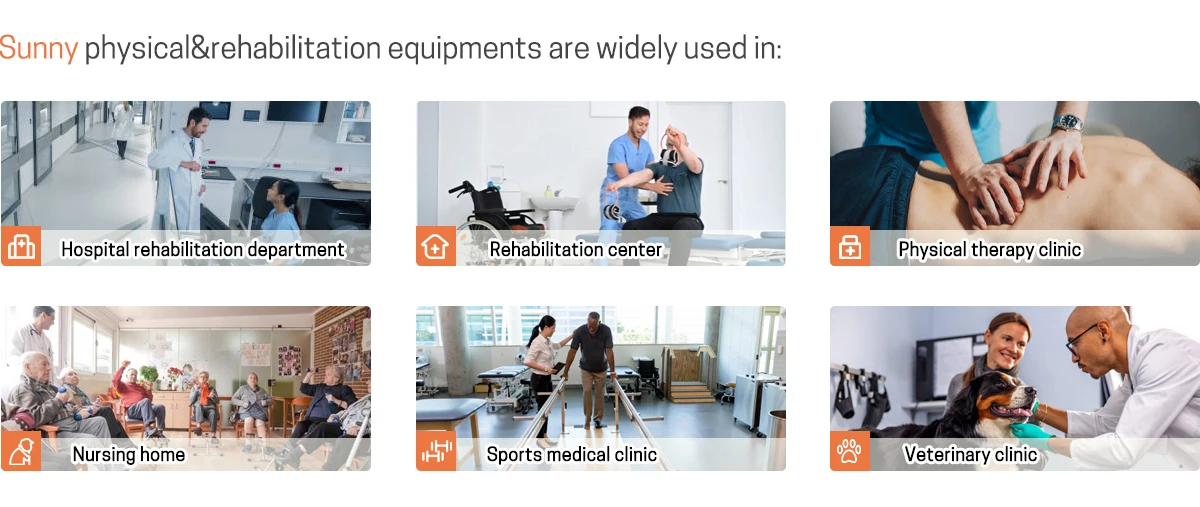 Sunny physical&rehabilitation equipments are widely used in:

Hospital rehabilitation department

Rehabilitation center

Physical therapy clinic

Nursing home

Sports medical clinic

Veterinary clinic